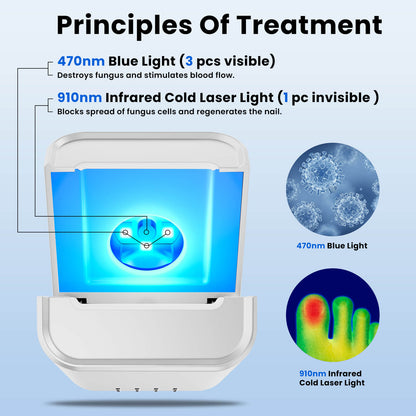 Principles Of Treatment

470nm Blue Light (3 pcs visible)
Destroys fungus and stimulates blood flow.

910nm Infrared Cold Laser Light (1 pc invisible )
Blocks spread of fungus cells and regenerates the nail.

470nm Blue Light

910nm Infrared Cold Laser Light